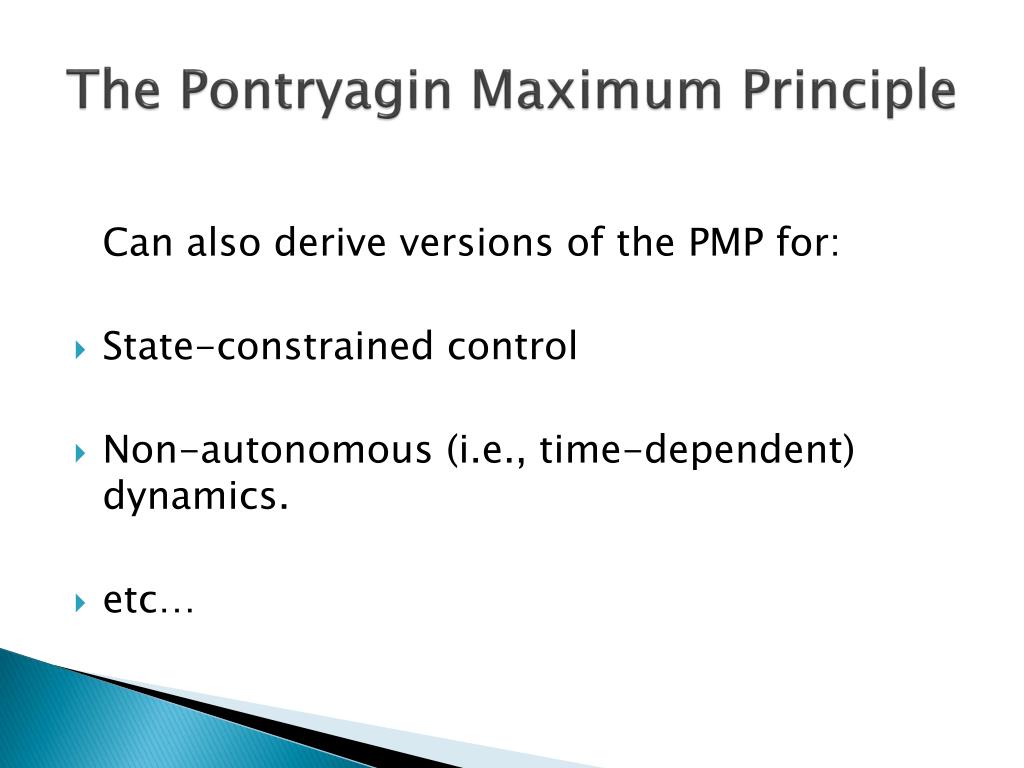 The Pontryagin Maximum Principle

Can also derive versions of the PMP for:

State-constrained control

Non-autonomous (i.e., time-dependent) dynamics.

etc…